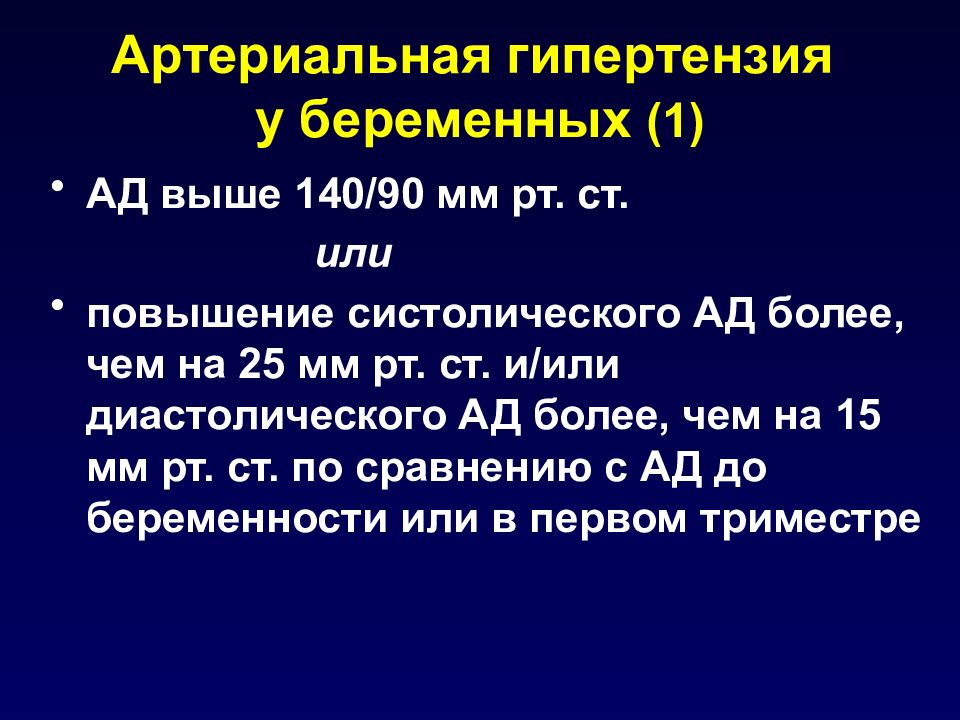 Артериальная гипертензия у беременных (1)

• АД выше 140/90 мм рт. ст.

или

• повышение систолического АД более, чем на 25 мм рт. ст. и/или диастолического АД более, чем на 15 мм рт. ст. по сравнению с АД до беременности или в первом триместре